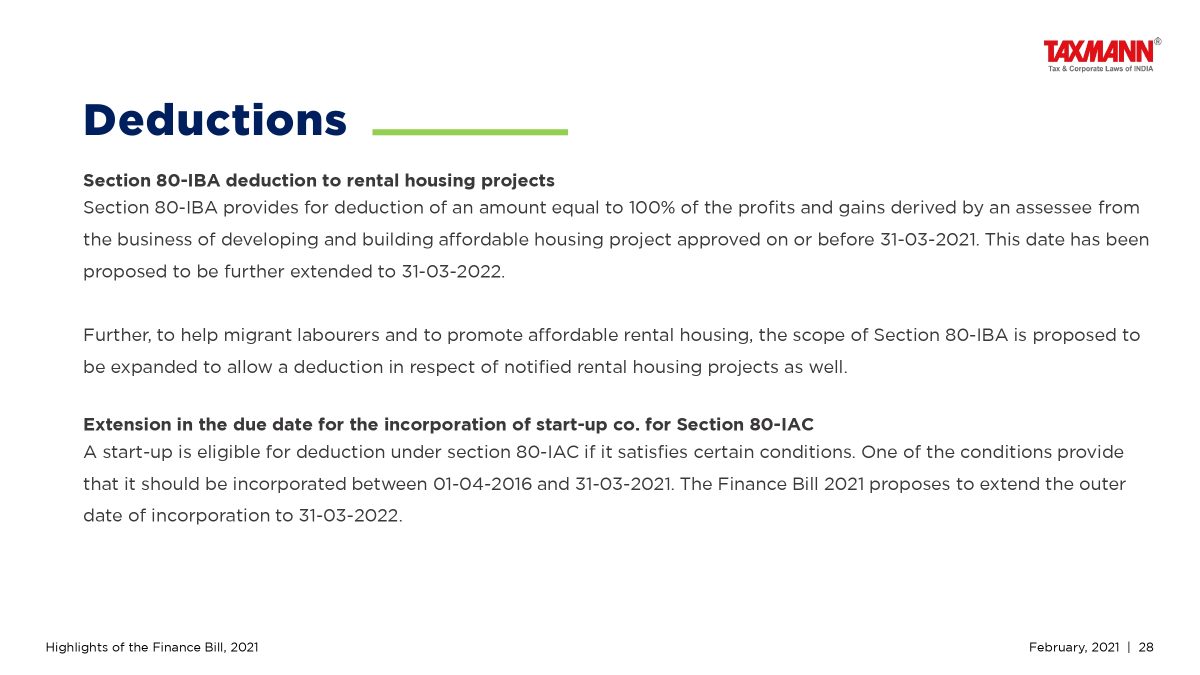 TAXMANN®
Tax & Corporate Laws of INDIA

Deductions

Section 80-IBA deduction to rental housing projects
Section 80-IBA provides for deduction of an amount equal to 100% of the profits and gains derived by an assessee from the business of developing and building affordable housing project approved on or before 31-03-2021. This date has been proposed to be further extended to 31-03-2022.

Further, to help migrant labourers and to promote affordable rental housing, the scope of Section 80-IBA is proposed to be expanded to allow a deduction in respect of notified rental housing projects as well.

Extension in the due date for the incorporation of start-up co. for Section 80-IAC
A start-up is eligible for deduction under section 80-IAC if it satisfies certain conditions. One of the conditions provide that it should be incorporated between 01-04-2016 and 31-03-2021. The Finance Bill 2021 proposes to extend the outer date of incorporation to 31-03-2022.

Highlights of the Finance Bill, 2021

February, 2021 | 28